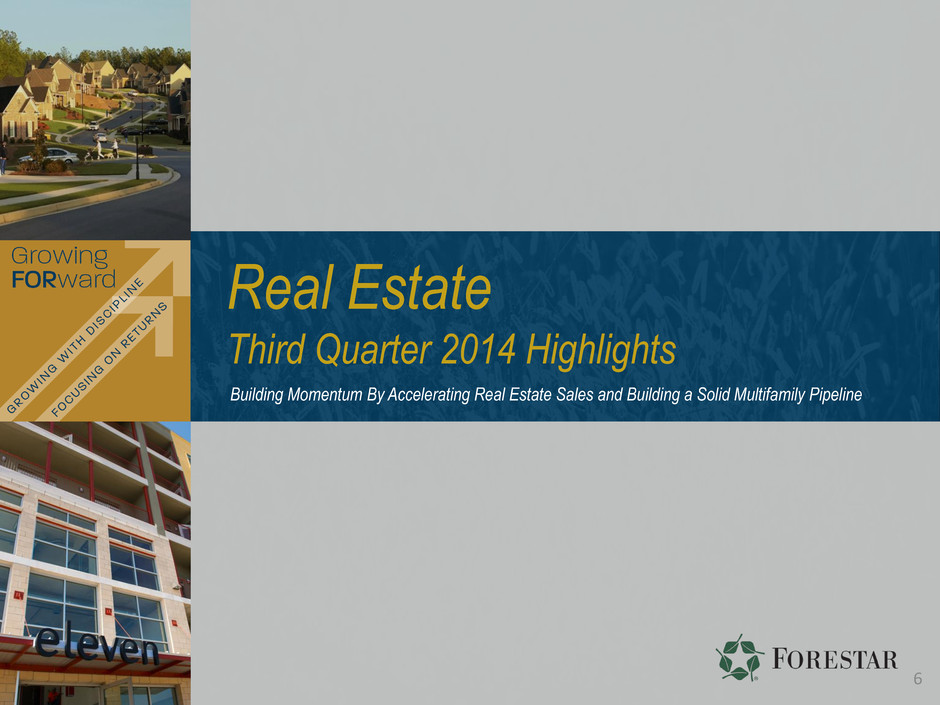 Growing FORward

GROWING WITH DISCIPLINE

FOCUSING ON RETURNS

Real Estate

Third Quarter 2014 Highlights

Building Momentum By Accelerating Real Estate Sales and Building a Solid Multifamily Pipeline

eleven

FORESTAR

6